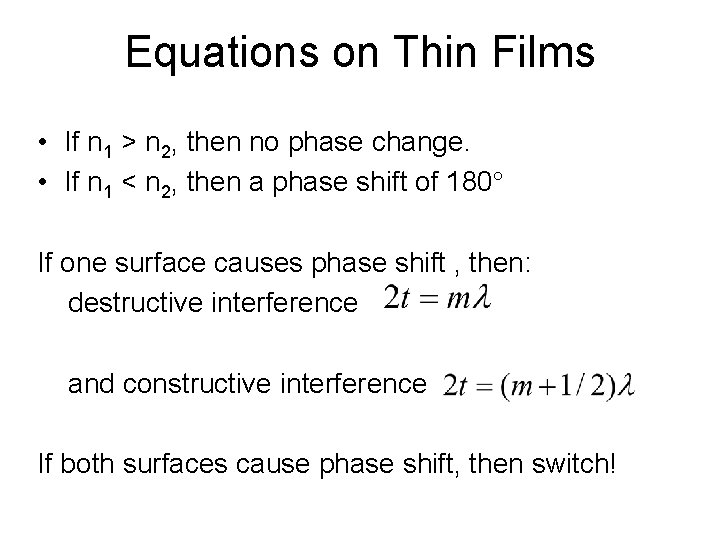 Equations on Thin Films

• If $n_1 > n_2$, then no phase change.
• If $n_1 < n_2$, then a phase shift of 180°

If one surface causes phase shift , then:
destructive interference $2t = m\lambda$

and constructive interference $2t = (m + 1/2)\lambda$

If both surfaces cause phase shift, then switch!